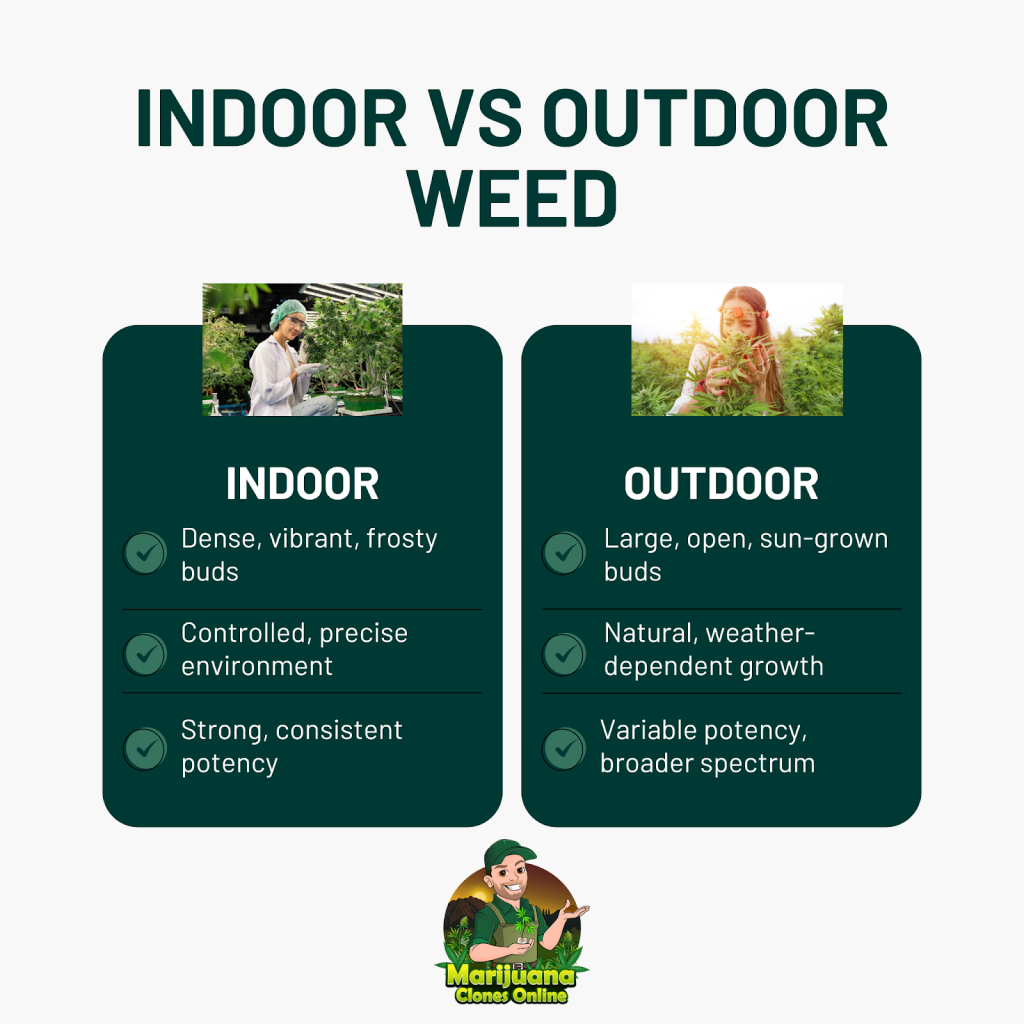 INDOOR VS OUTDOOR WEED

INDOOR

Dense, vibrant, frosty buds

Controlled, precise environment

Strong, consistent potency

OUTDOOR

Large, open, sun-grown buds

Natural, weather-dependent growth

Variable potency, broader spectrum

Marijuana Clones Online